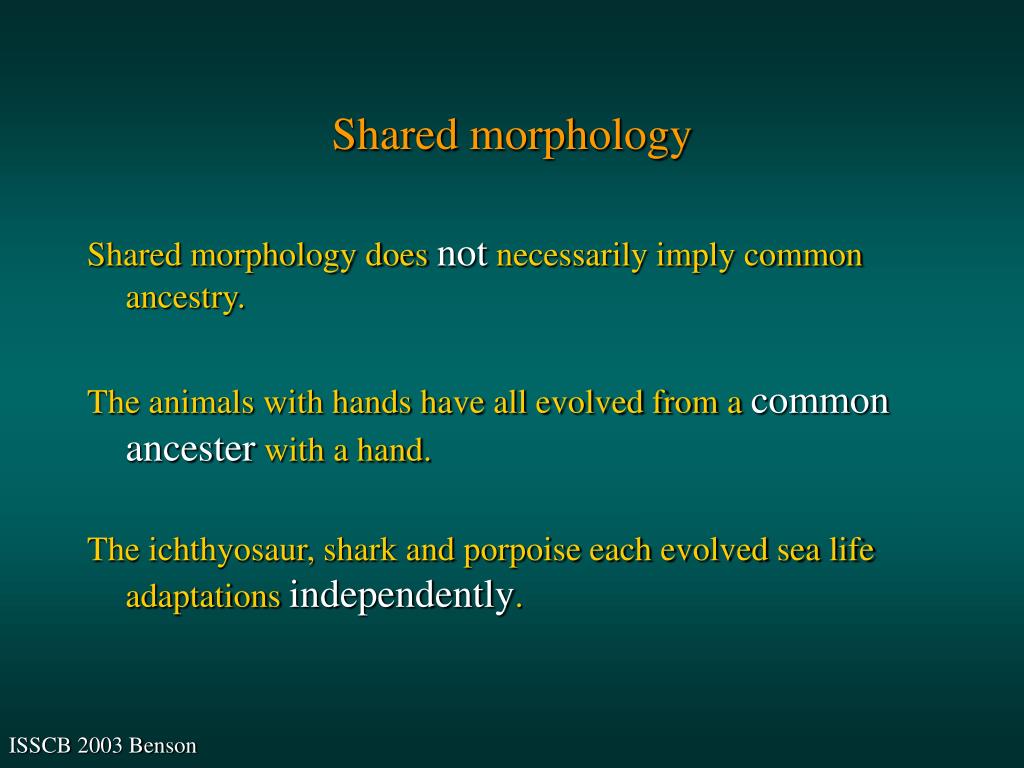 Shared morphology

Shared morphology does not necessarily imply common ancestry.

The animals with hands have all evolved from a common ancester with a hand.

The ichthyosaur, shark and porpoise each evolved sea life adaptations independently.

ISSCB 2003 Benson